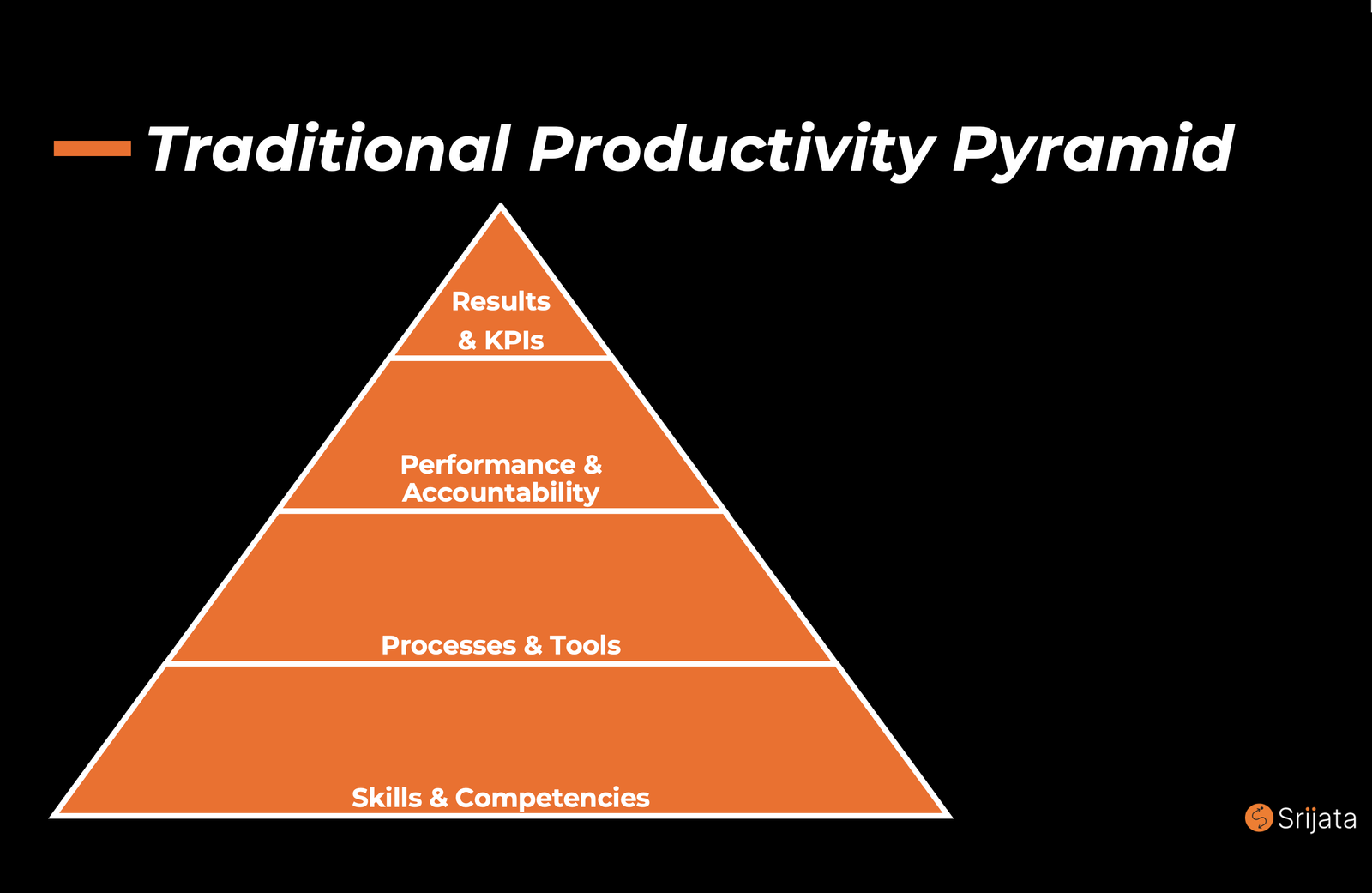 Traditional Productivity Pyramid

Results & KPIs

Performance & Accountability

Processes & Tools

Skills & Competencies

Srijata